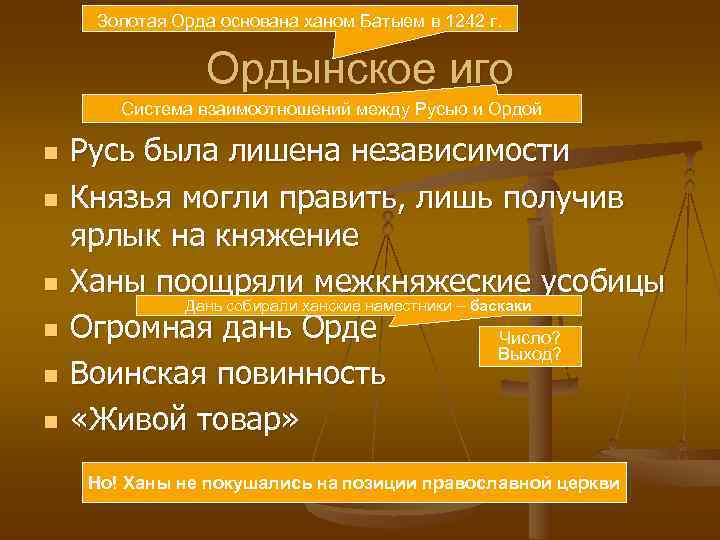 Золотая Орда основана ханом Батыем в 1242 г.

Ордынское иго

Система взаимоотношений между Русью и Ордой

Русь была лишена независимости

Князья могли править, лишь получив ярлык на княжение

Ханы поощряли межкняжеские усобицы

Дань собирали ханские наместники – баскаки

Огромная дань Орде

Число? Выход?

Воинская повинность

«Живой товар»

Но! Ханы не покушались на позиции православной церкви